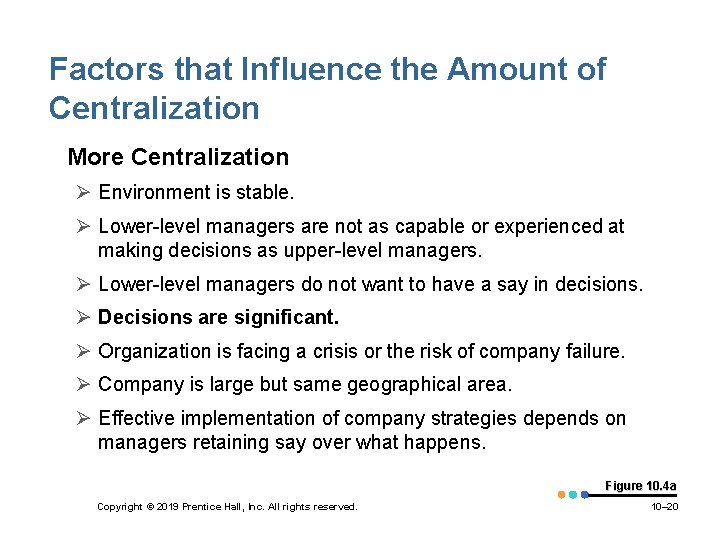 Factors that Influence the Amount of Centralization

More Centralization

➢ Environment is stable.

➢ Lower-level managers are not as capable or experienced at making decisions as upper-level managers.

➢ Lower-level managers do not want to have a say in decisions.

➢ Decisions are significant.

➢ Organization is facing a crisis or the risk of company failure.

➢ Company is large but same geographical area.

➢ Effective implementation of company strategies depends on managers retaining say over what happens.

Figure 10.4a

Copyright © 2019 Prentice Hall, Inc. All rights reserved.

10–20